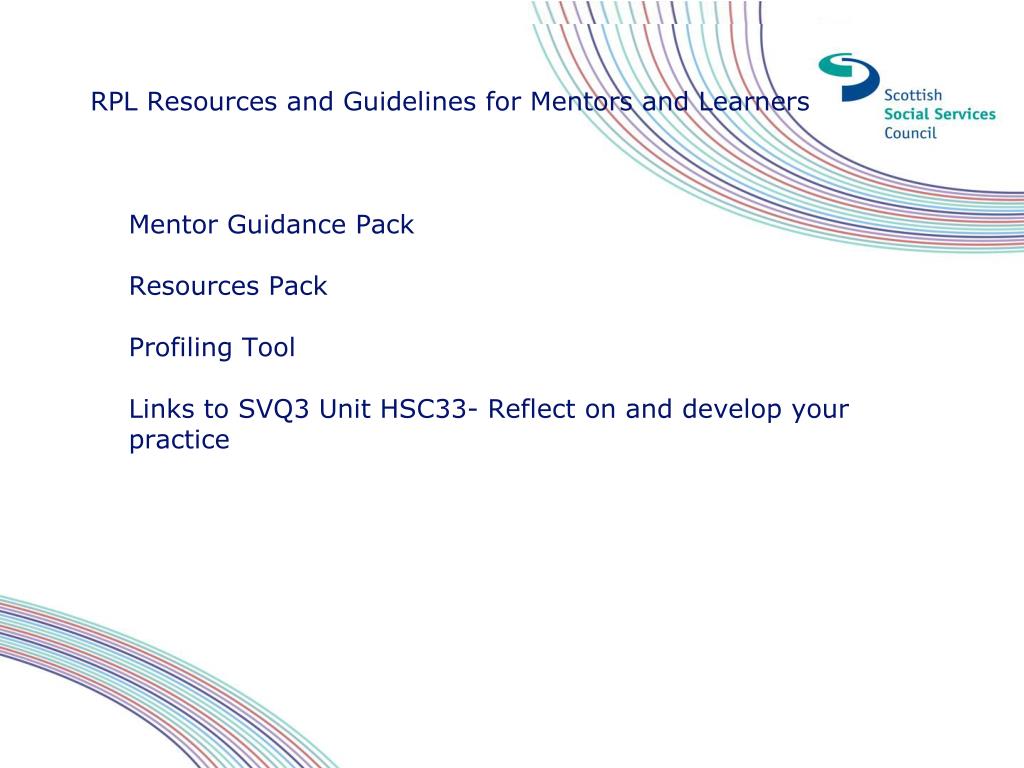 RPL Resources and Guidelines for Mentors and Learners

Scottish
Social Services
Council

Mentor Guidance Pack

Resources Pack

Profiling Tool

Links to SVQ3 Unit HSC33- Reflect on and develop your practice